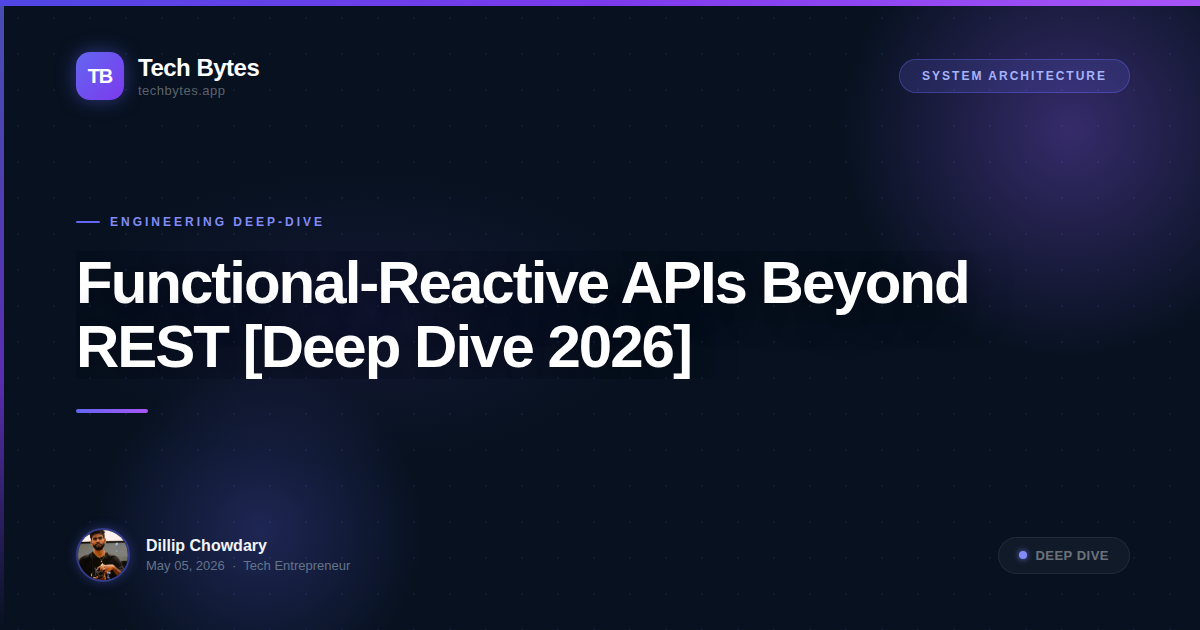 TB
Tech Bytes
techbytes.app

SYSTEM ARCHITECTURE

ENGINEERING DEEP-DIVE

Functional-Reactive APIs Beyond REST [Deep Dive 2026]

Dillip Chowdary
May 05, 2026 · Tech Entrepreneur

DEEP DIVE